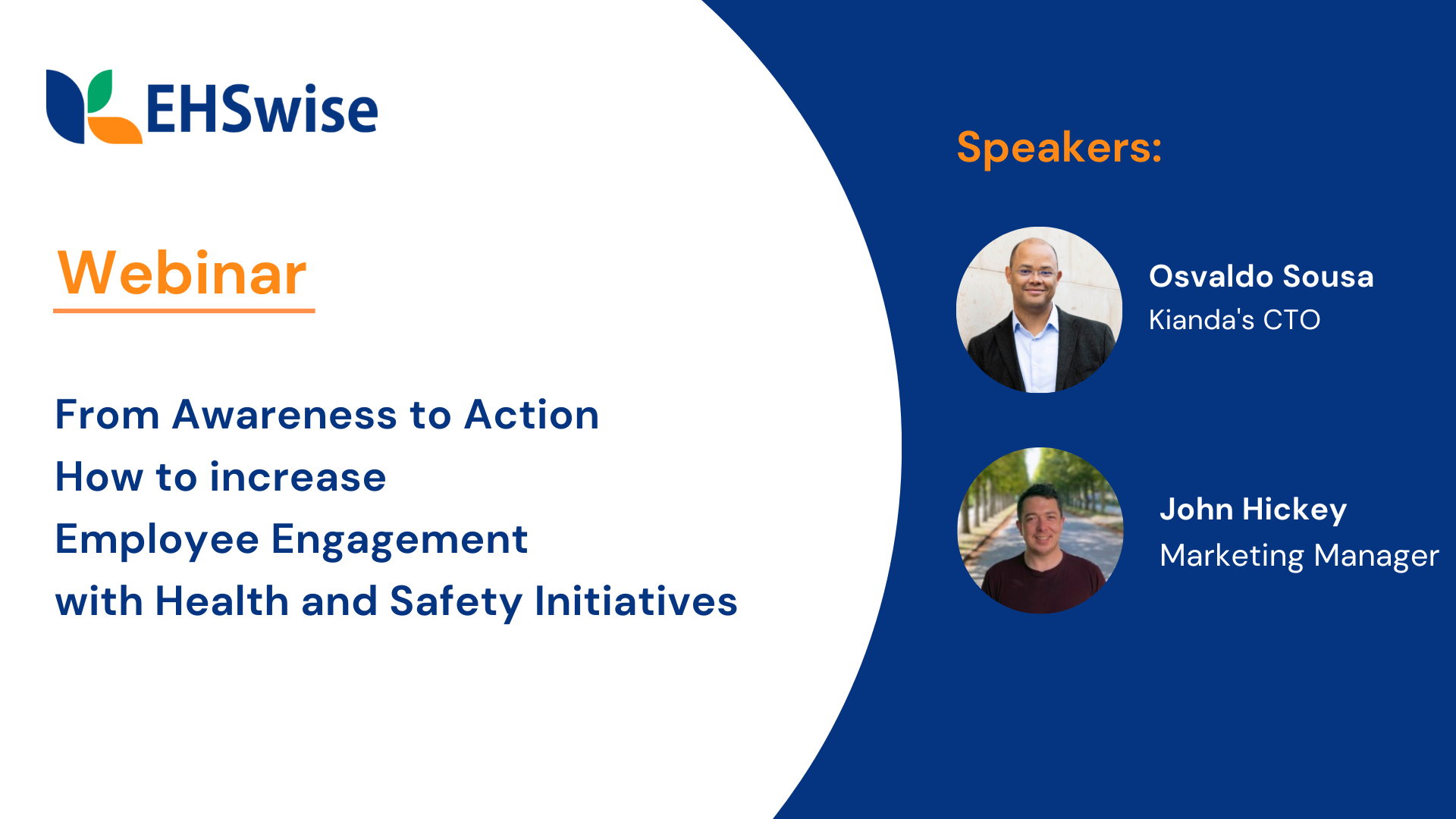 EHSwise

Webinar

From Awareness to Action
How to increase
Employee Engagement
with Health and Safety Initiatives

Speakers:

Osvaldo Sousa
Kianda's CTO

John Hickey
Marketing Manager